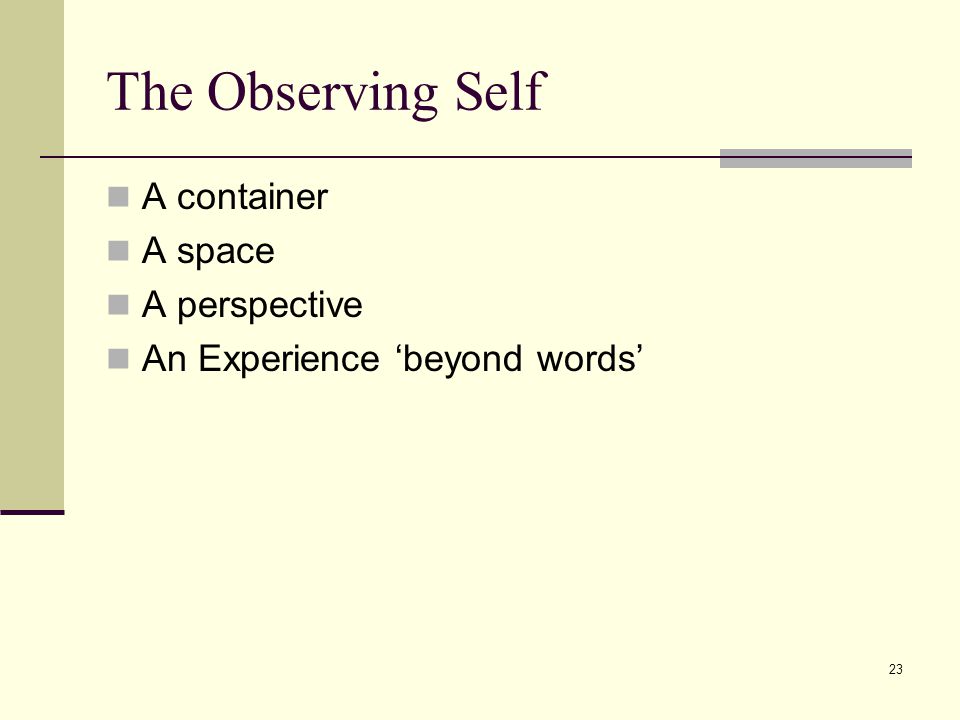 The Observing Self

- A container
- A space
- A perspective
- An Experience ‘beyond words’

23